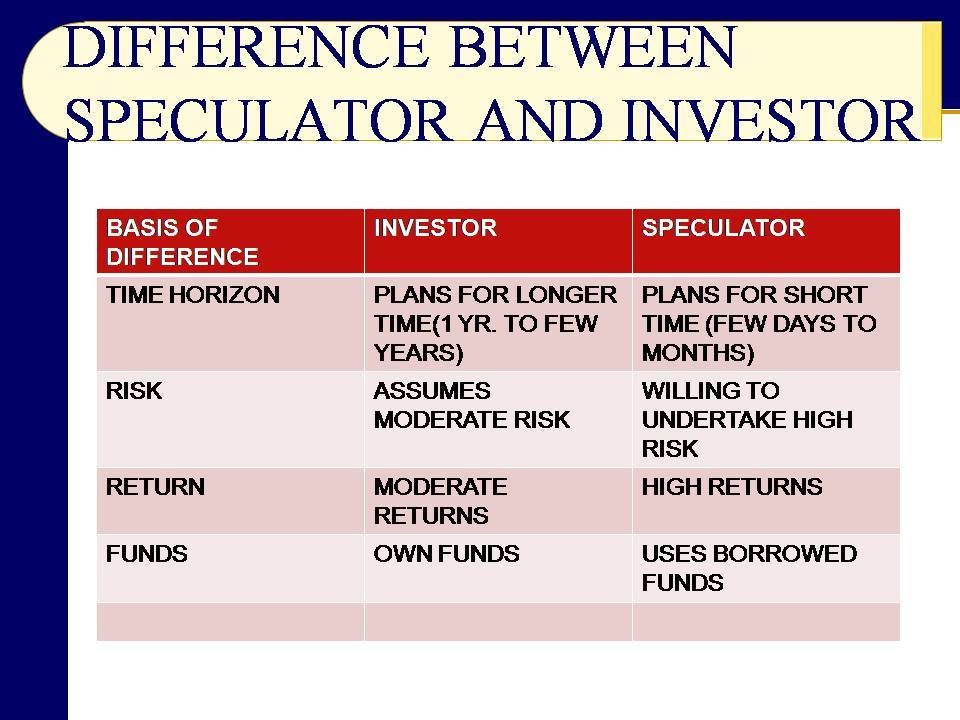 DIFFERENCE BETWEEN SPECULATOR AND INVESTOR

| BASIS OF DIFFERENCE | INVESTOR | SPECULATOR |
|---|---|---|
| TIME HORIZON | PLANS FOR LONGER TIME(1 YR. TO FEW YEARS) | PLANS FOR SHORT TIME (FEW DAYS TO MONTHS) |
| RISK | ASSUMES MODERATE RISK | WILLING TO UNDERTAKE HIGH RISK |
| RETURN | MODERATE RETURNS | HIGH RETURNS |
| FUNDS | OWN FUNDS | USES BORROWED FUNDS |
| | | |